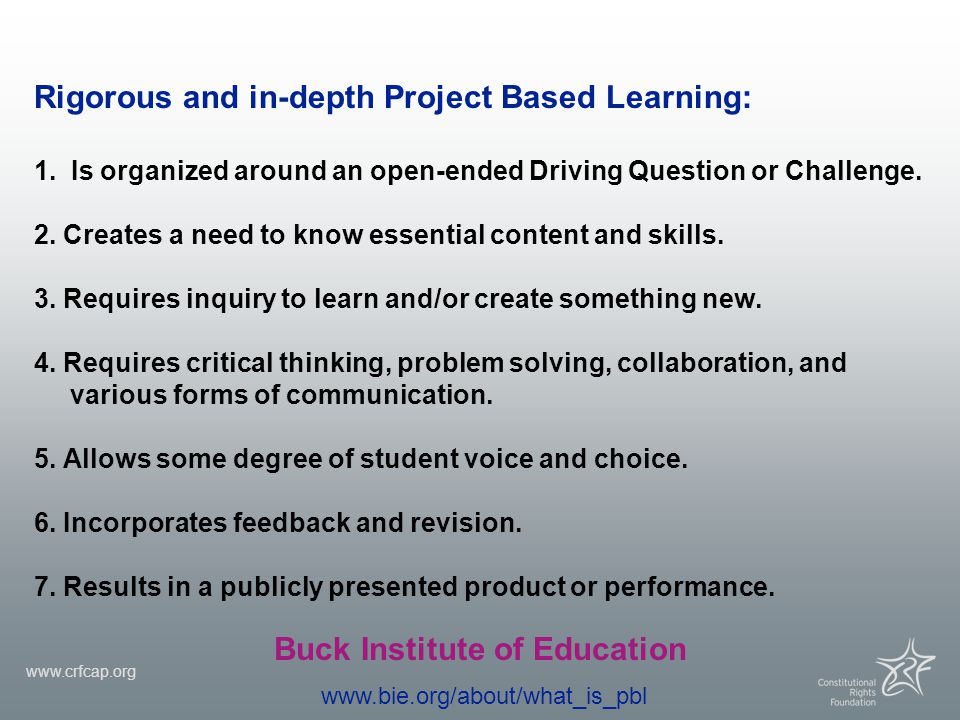 Rigorous and in-depth Project Based Learning:

1. Is organized around an open-ended Driving Question or Challenge.

2. Creates a need to know essential content and skills.

3. Requires inquiry to learn and/or create something new.

4. Requires critical thinking, problem solving, collaboration, and various forms of communication.

5. Allows some degree of student voice and choice.

6. Incorporates feedback and revision.

7. Results in a publicly presented product or performance.

Buck Institute of Education

www.bie.org/about/what_is_pbl

www.crfcap.org

Constitutional Rights Foundation